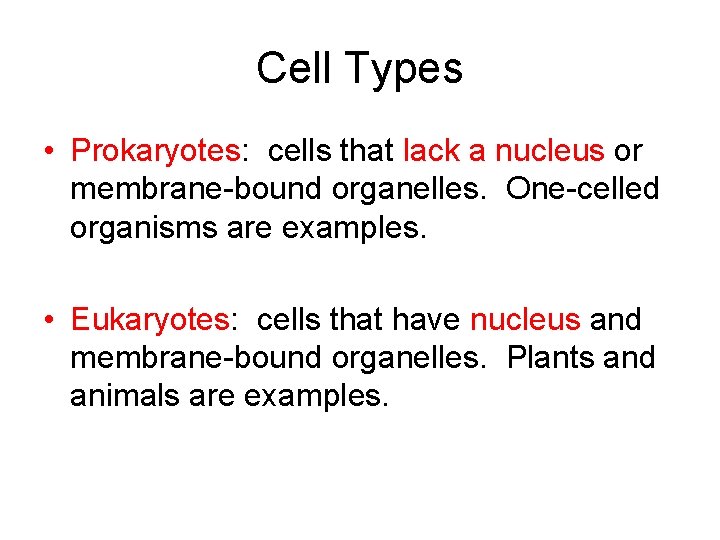 Cell Types

• Prokaryotes: cells that lack a nucleus or membrane-bound organelles. One-celled organisms are examples.

• Eukaryotes: cells that have nucleus and membrane-bound organelles. Plants and animals are examples.